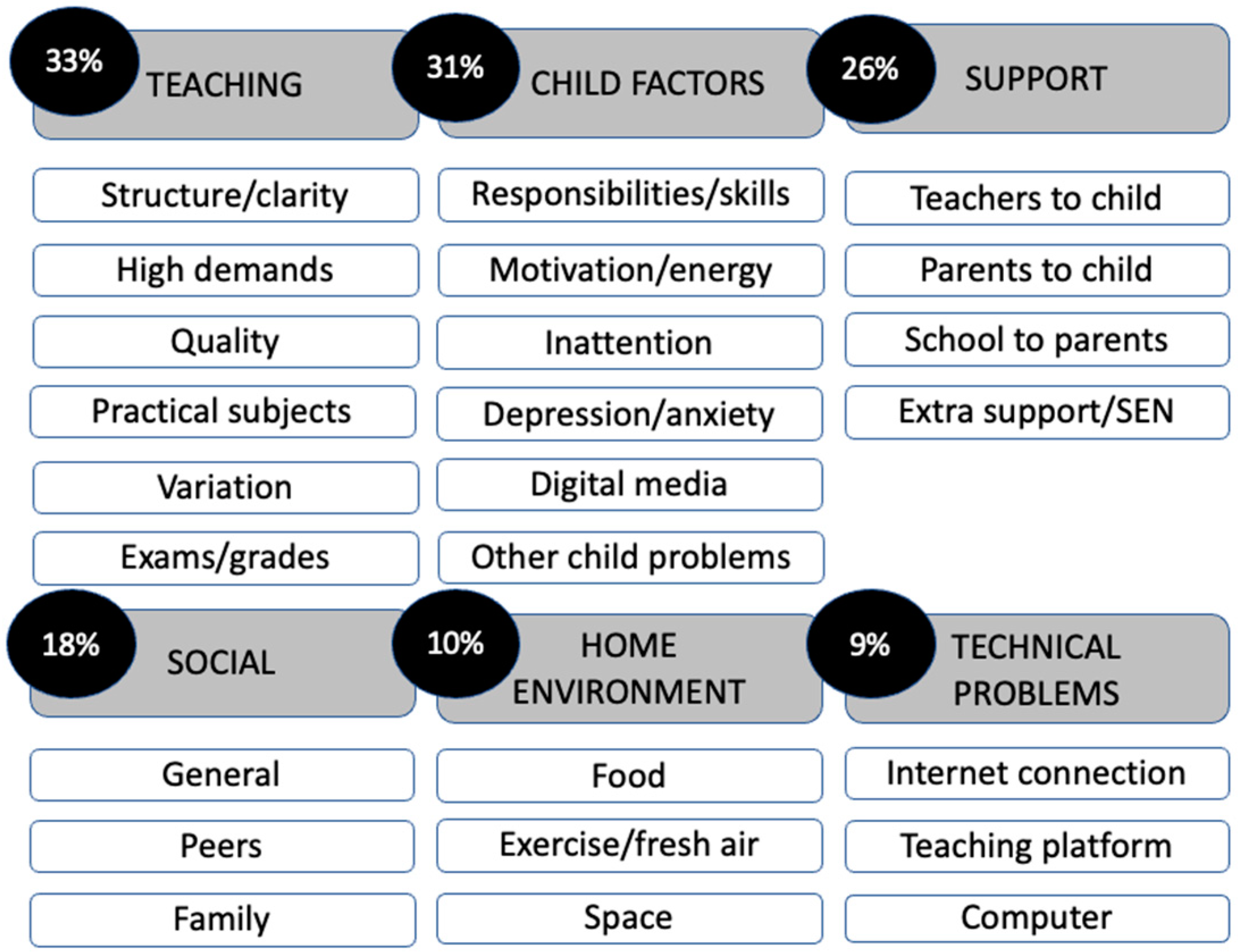 33% TEACHING

Structure/clarity

High demands

Quality

Practical subjects

Variation

Exams/grades

31% CHILD FACTORS

Responsibilities/skills

Motivation/energy

Inattention

Depression/anxiety

Digital media

Other child problems

26% SUPPORT

Teachers to child

Parents to child

School to parents

Extra support/SEN

18% SOCIAL

General

Peers

Family

10% HOME ENVIRONMENT

Food

Exercise/fresh air

Space

9% TECHNICAL PROBLEMS

Internet connection

Teaching platform

Computer